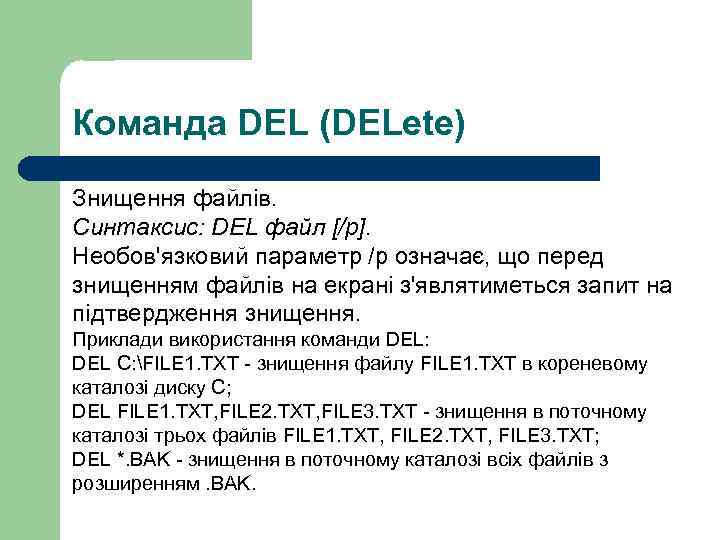 Команда DEL (DELete)

Знищення файлів.
Синтаксис: DEL файл [/p].
Необов'язковий параметр /p означає, що перед знищенням файлів на екрані з'являтиметься запит на підтвердження знищення.
Приклади використання команди DEL:
DEL C:\FILE1.TXT - знищення файлу FILE1.TXT в кореневому каталозі диску C;
DEL FILE1.TXT,FILE2.TXT,FILE3.TXT - знищення в поточному каталозі трьох файлів FILE1.TXT, FILE2.TXT, FILE3.TXT;
DEL *.BAK - знищення в поточному каталозі всіх файлів з розширенням .BAK.